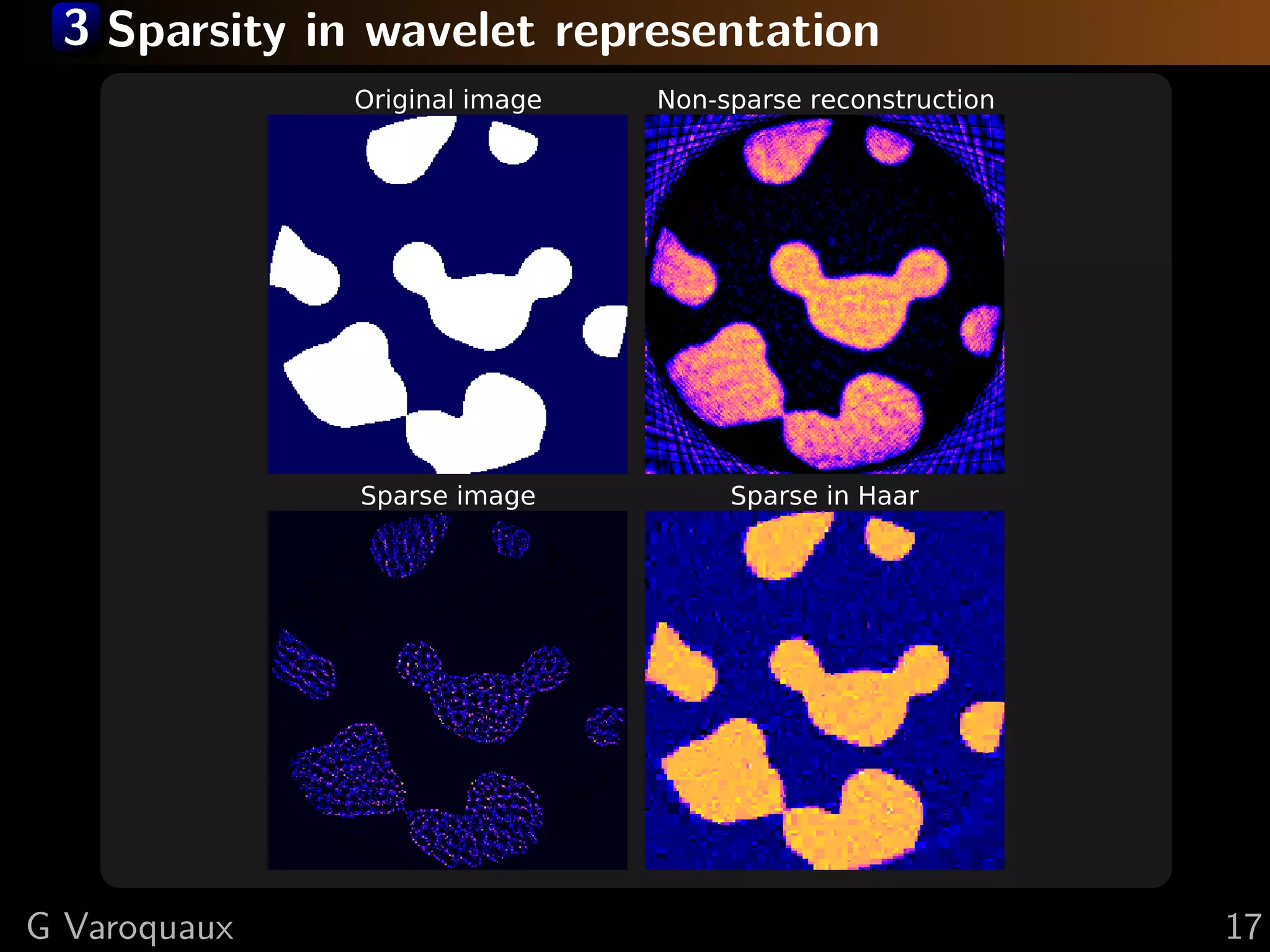 3 Sparsity in wavelet representation

Original image

Non-sparse reconstruction

Sparse image

Sparse in Haar

G Varoquaux

17